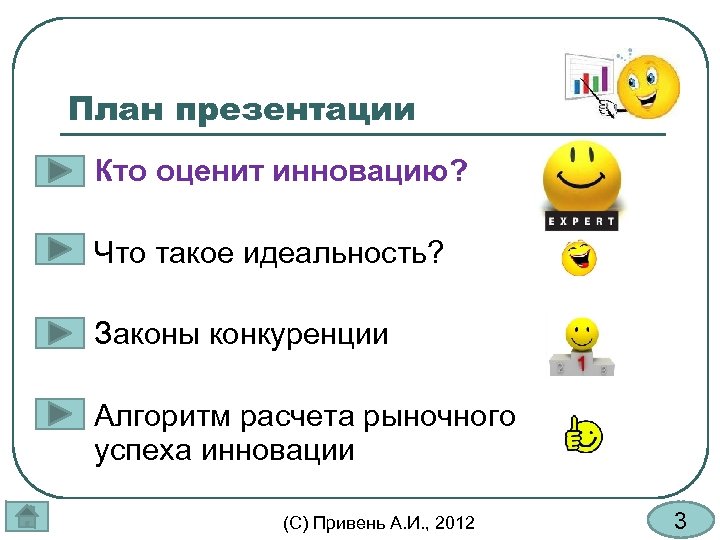 План презентации

Кто оценит инновацию?

EXPERT

Что такое идеальность?

Законы конкуренции

1

Алгоритм расчета рыночного успеха инновации

(С) Привень А.И., 2012

3